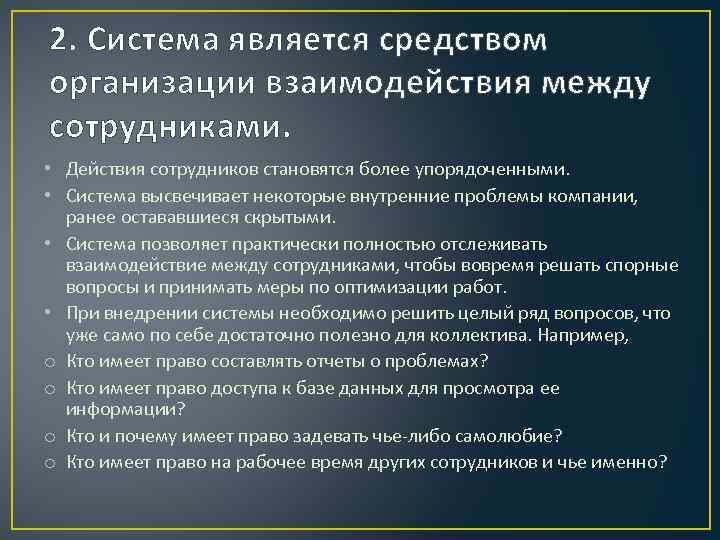 2. Система является средством организации взаимодействия между сотрудниками.

• Действия сотрудников становятся более упорядоченными.
• Система высвечивает некоторые внутренние проблемы компании, ранее остававшиеся скрытыми.
• Система позволяет практически полностью отслеживать взаимодействие между сотрудниками, чтобы вовремя решать спорные вопросы и принимать меры по оптимизации работ.
• При внедрении системы необходимо решить целый ряд вопросов, что уже само по себе достаточно полезно для коллектива. Например,
○ Кто имеет право составлять отчеты о проблемах?
○ Кто имеет право доступа к базе данных для просмотра ее информации?
○ Кто и почему имеет право задевать чье-либо самолюбие?
○ Кто имеет право на рабочее время других сотрудников и чье именно?